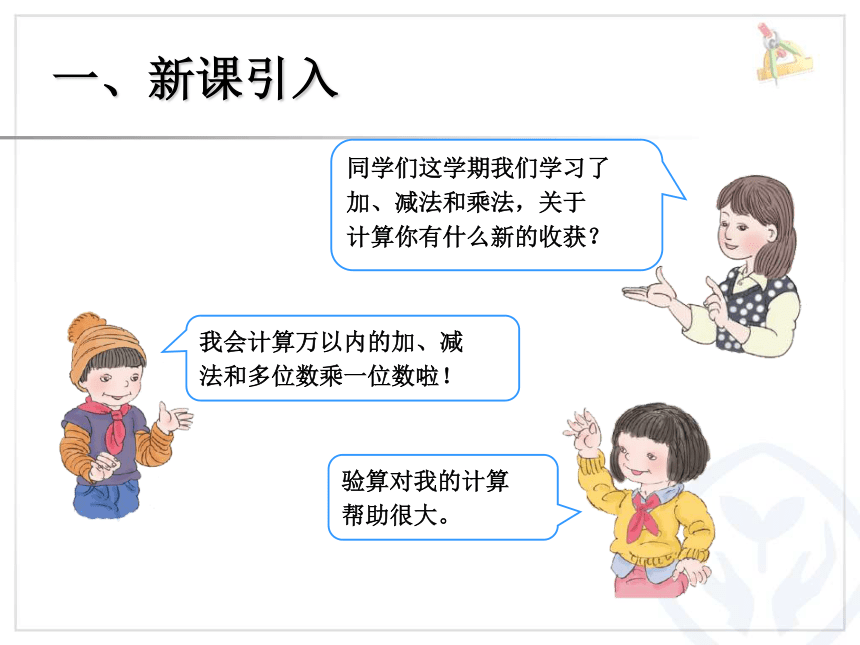 一、新课引入

同学们这学期我们学习了加、减法和乘法，关于计算你有什么新的收获？

我会计算万以内的加、减法和多位数乘一位数啦！

验算对我的计算帮助很大。